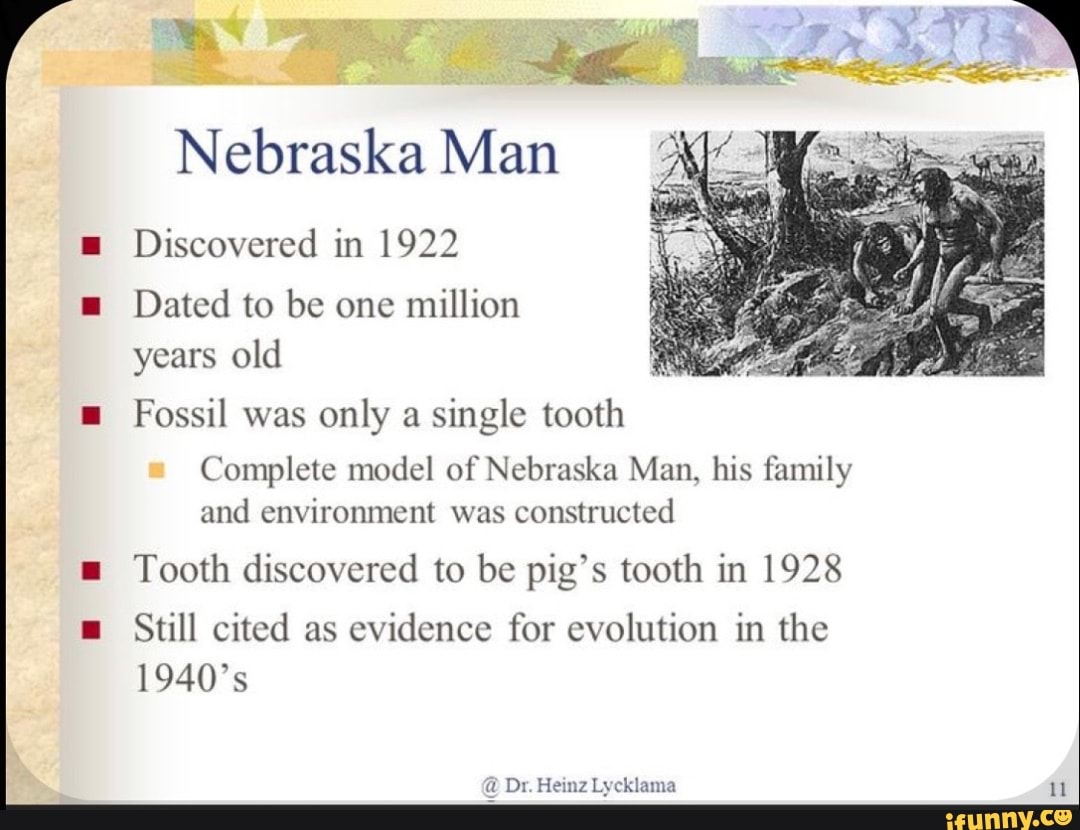 Nebraska Man

- Discovered in 1922
- Dated to be one million years old
- Fossil was only a single tooth
  - Complete model of Nebraska Man, his family and environment was constructed
- Tooth discovered to be pig's tooth in 1928
- Still cited as evidence for evolution in the 1940's

@ Dr. Heinz Lycklama

11

ifunny.co